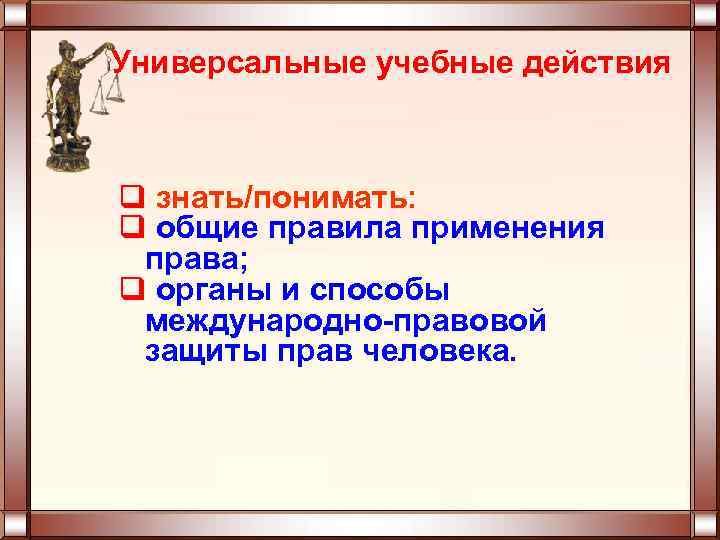 Универсальные учебные действия

❑ знать/понимать:
❑ общие правила применения права;
❑ органы и способы международно-правовой защиты прав человека.